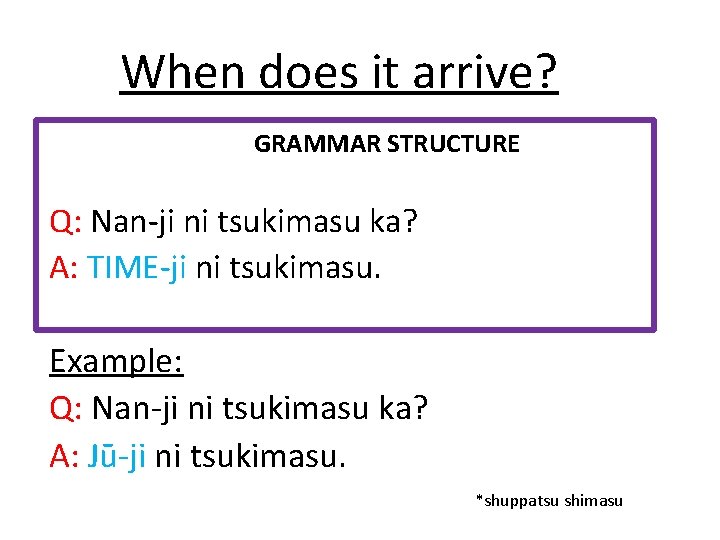 When does it arrive?

GRAMMAR STRUCTURE

Q: Nan-ji ni tsukimasu ka?
A: TIME-ji ni tsukimasu.

Example:
Q: Nan-ji ni tsukimasu ka?
A: Jū-ji ni tsukimasu.

*shuppatsu shimasu